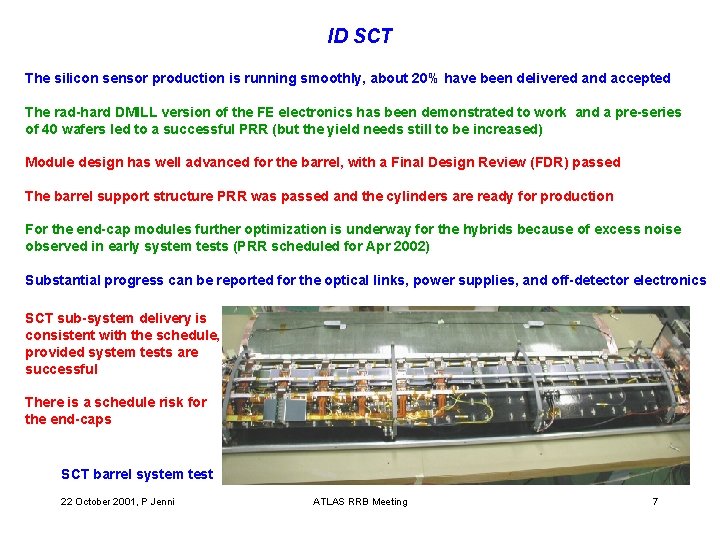 ID SCT

The silicon sensor production is running smoothly, about 20% have been delivered and accepted

The rad-hard DMILL version of the FE electronics has been demonstrated to work and a pre-series of 40 wafers led to a successful PRR (but the yield needs still to be increased)

Module design has well advanced for the barrel, with a Final Design Review (FDR) passed

The barrel support structure PRR was passed and the cylinders are ready for production

For the end-cap modules further optimization is underway for the hybrids because of excess noise observed in early system tests (PRR scheduled for Apr 2002)

Substantial progress can be reported for the optical links, power supplies, and off-detector electronics

SCT sub-system delivery is consistent with the schedule, provided system tests are successful

There is a schedule risk for the end-caps

SCT barrel system test

22 October 2001, P Jenni

ATLAS RRB Meeting

7